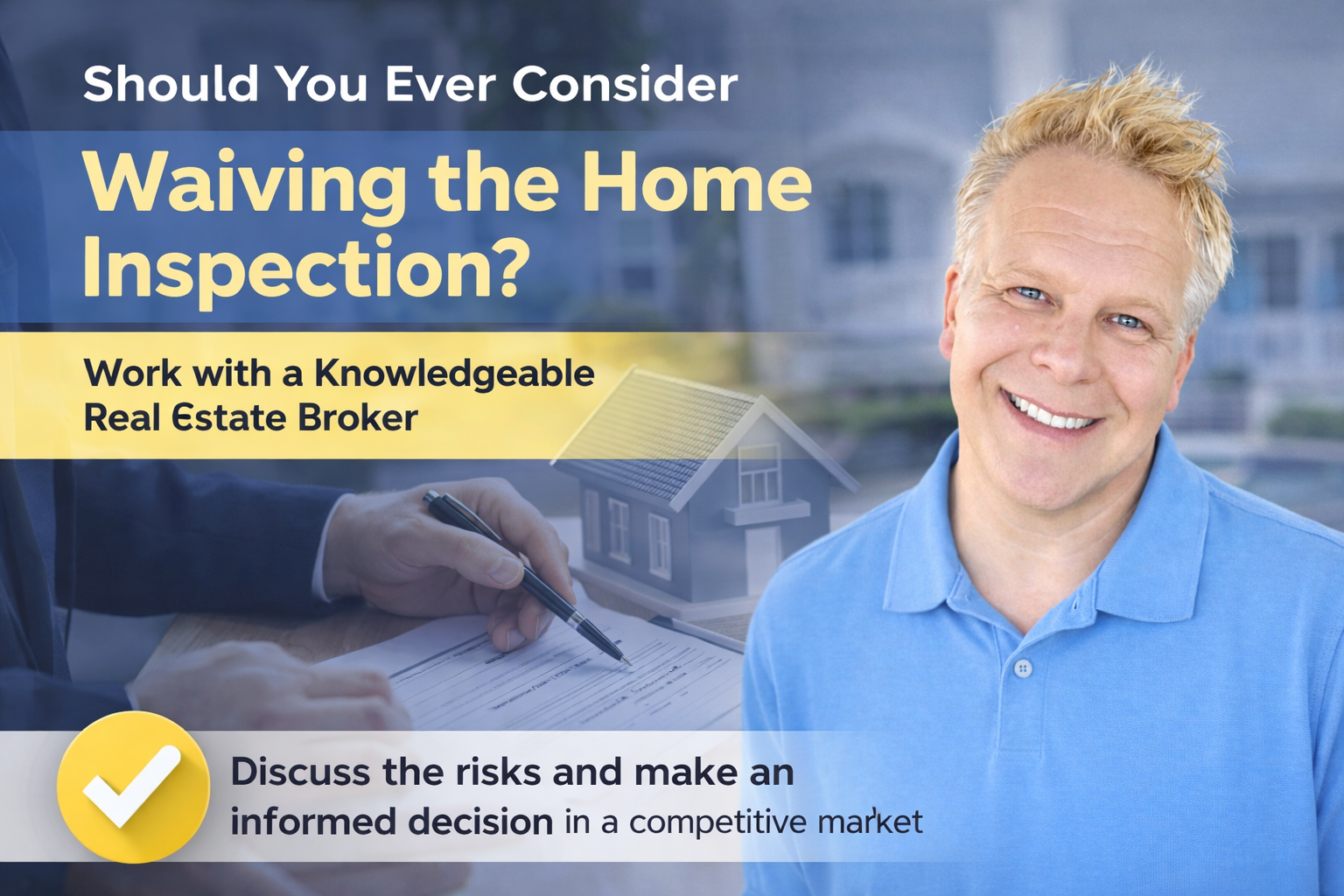 Should You Ever Consider

Waiving the Home Inspection?

Work with a Knowledgeable Real Estate Broker

Discuss the risks and make an informed decision in a competitive market